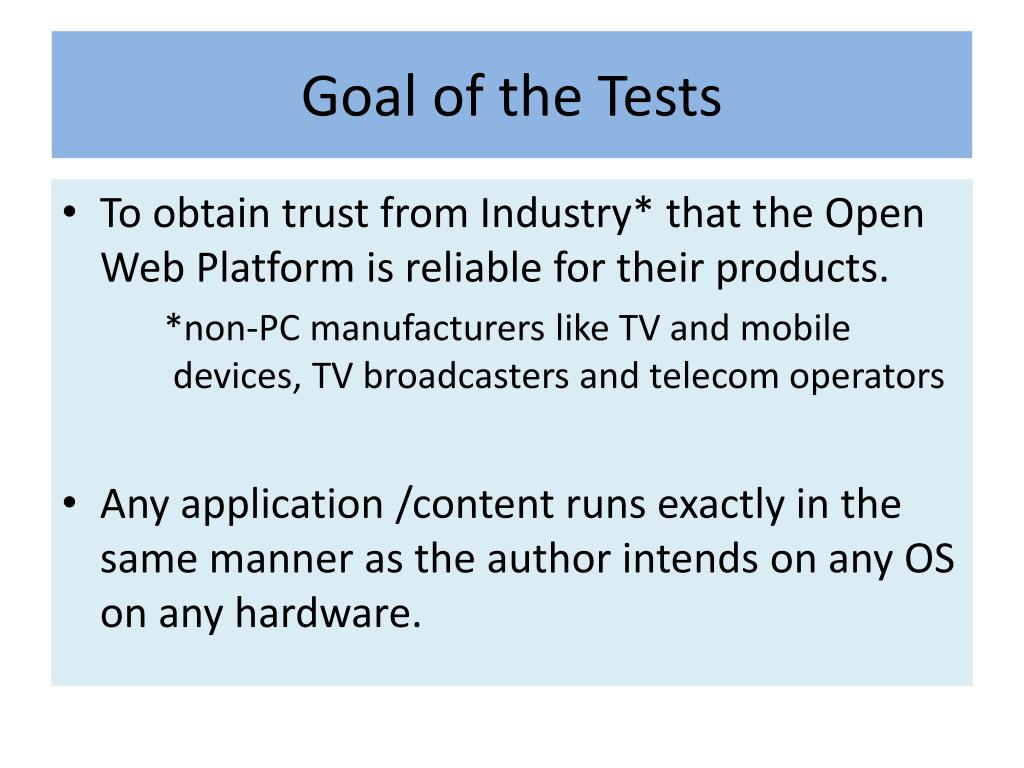 Goal of the Tests

• To obtain trust from Industry* that the Open Web Platform is reliable for their products.

*non-PC manufacturers like TV and mobile devices, TV broadcasters and telecom operators

• Any application /content runs exactly in the same manner as the author intends on any OS on any hardware.